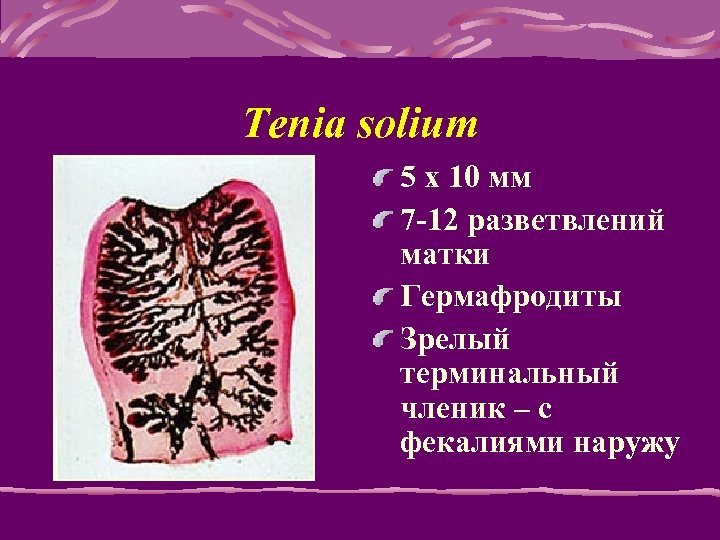 Tenia solium

5 х 10 мм

7-12 разветвлений матки

Гермафродиты

Зрелый терминальный членик – с фекалиями наружу